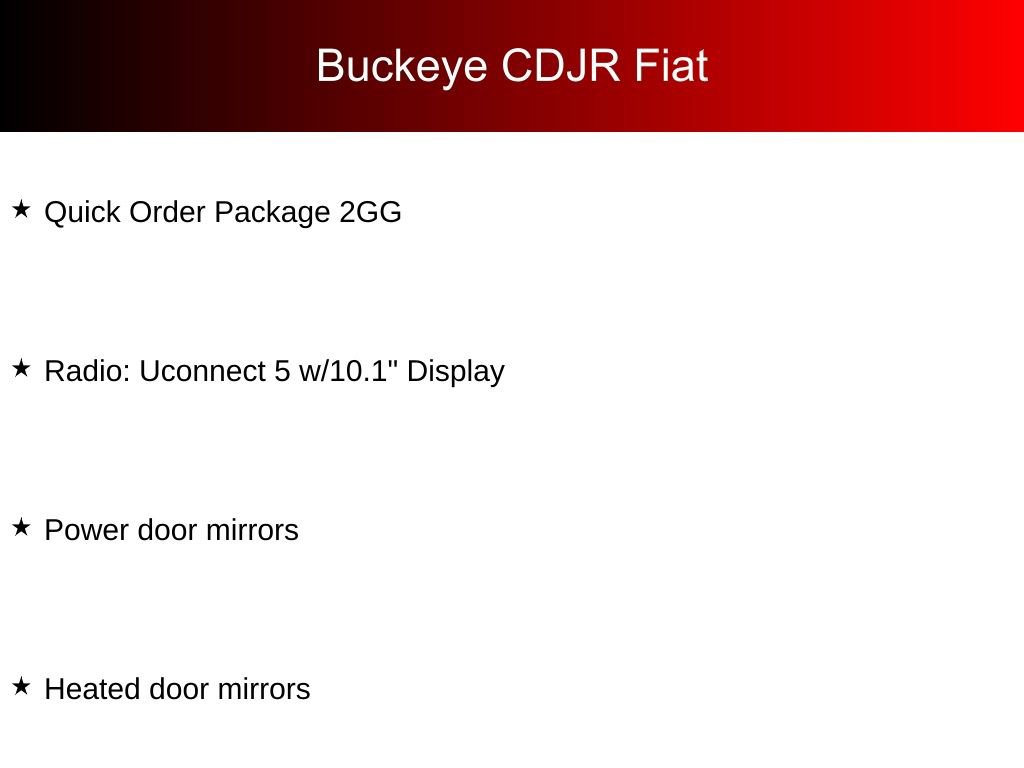 Buckeye CDJR Fiat

★ Quick Order Package 2GG

★ Radio: Uconnect 5 w/10.1" Display

★ Power door mirrors

★ Heated door mirrors